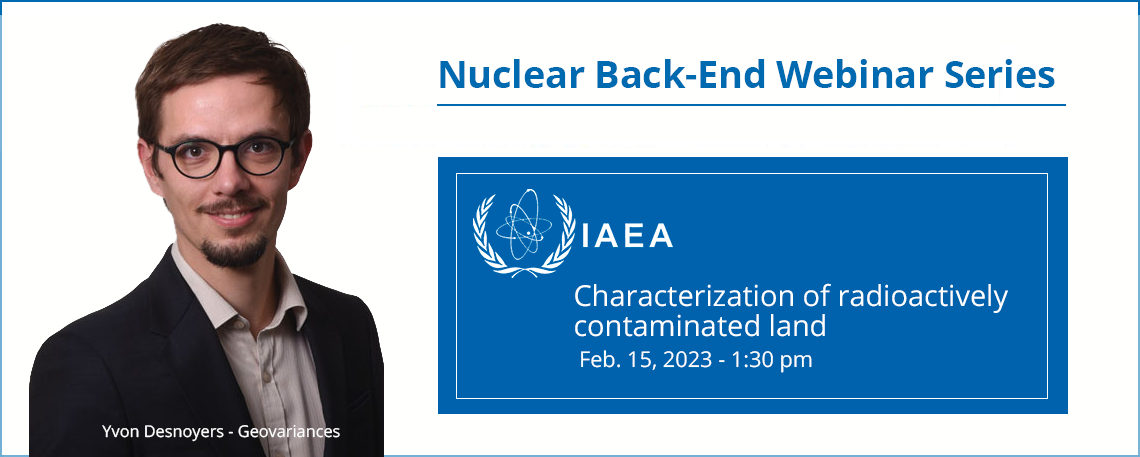 Nuclear Back-End Webinar Series

IAEA

Characterization of radioactively contaminated land

Feb. 15, 2023 - 1:30 pm

Yvon Desnoyers - Geovariances